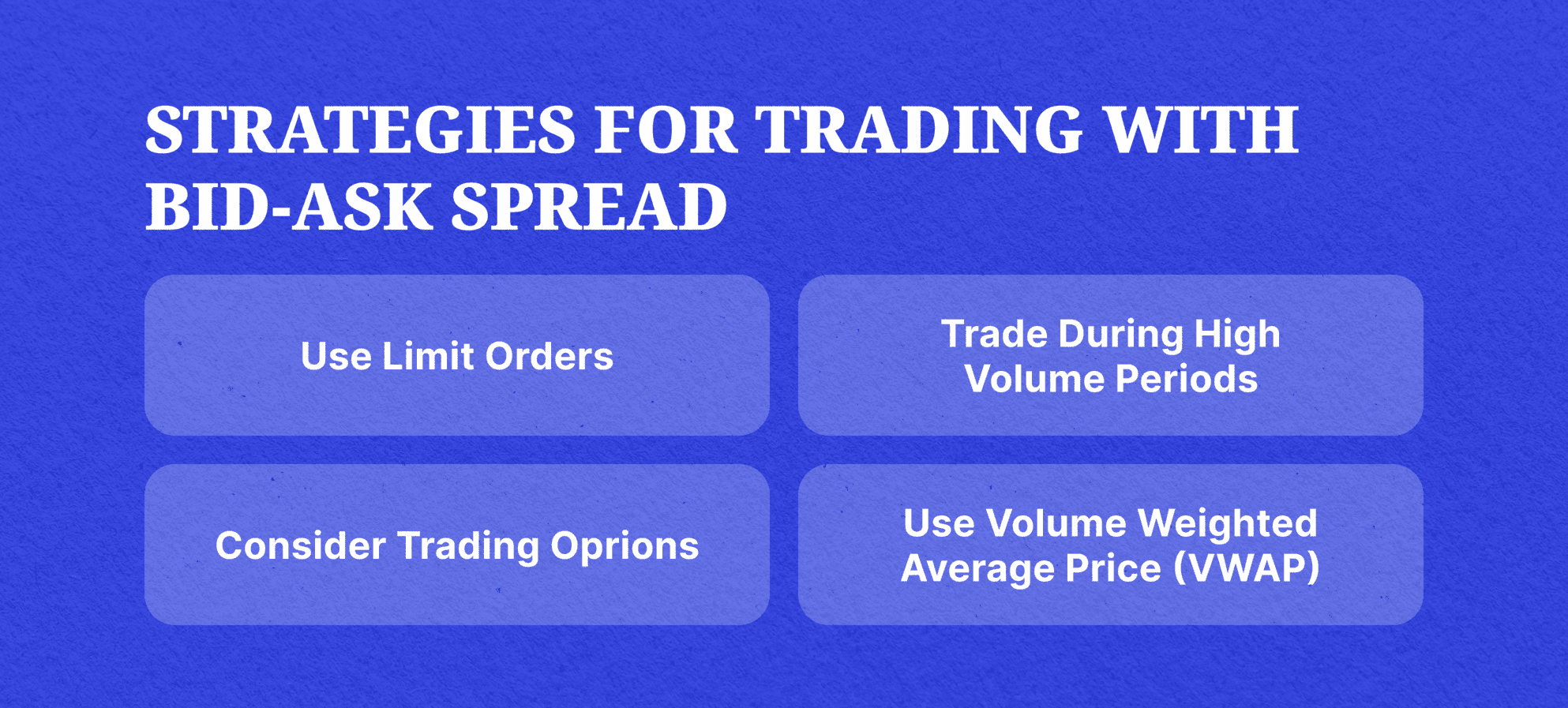 STRATEGIES FOR TRADING WITH BID-ASK SPREAD

Use Limit Orders

Trade During High Volume Periods

Consider Trading Oprions

Use Volume Weighted Average Price (VWAP)